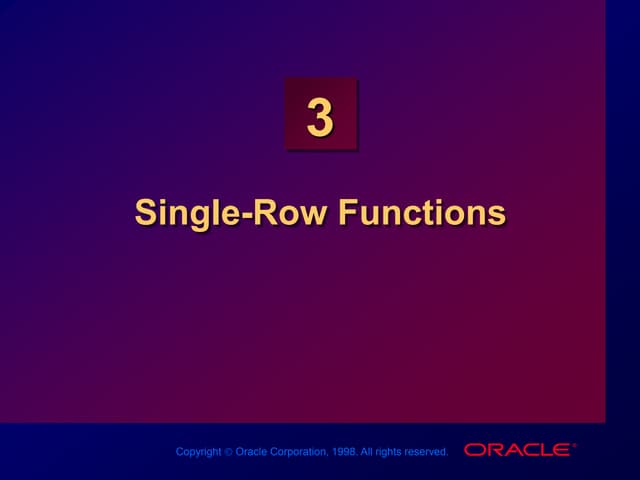 3

Single-Row Functions

Copyright © Oracle Corporation, 1998. All rights reserved.

ORACLE®